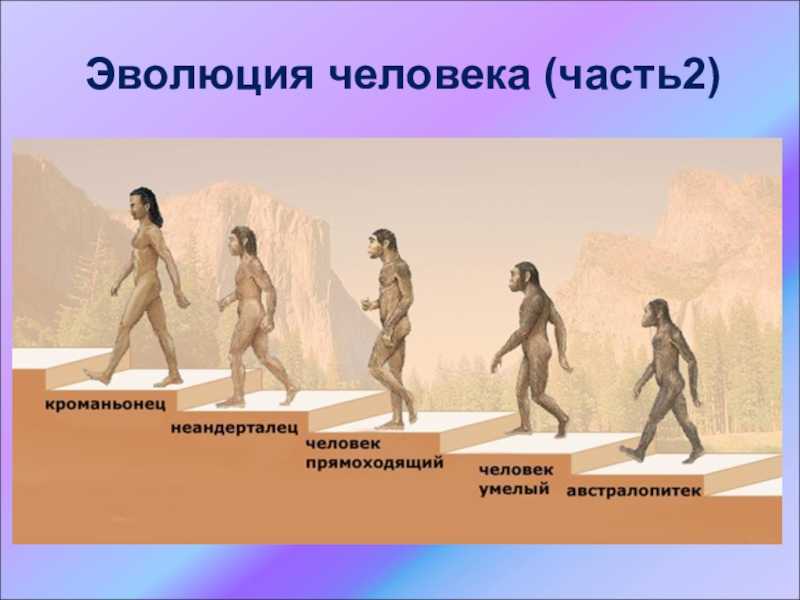 Эволюция человека (часть2)

кроманьонец

неандерталец

человек прямоходящий

человек умелый

австралопитек